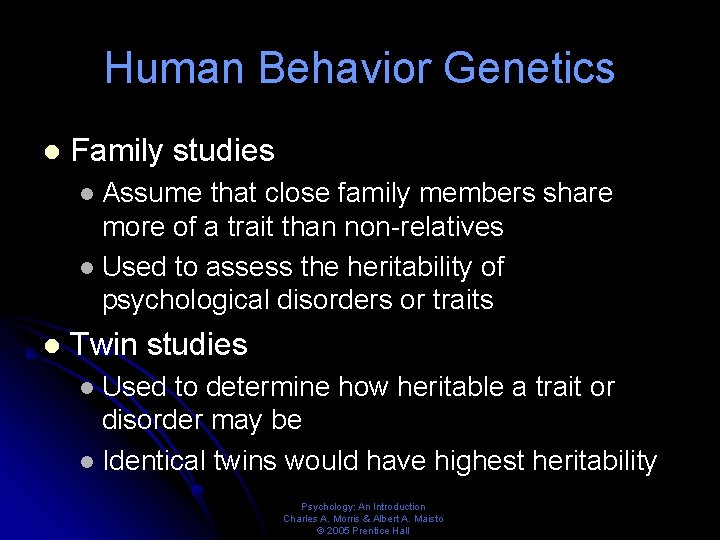 Human Behavior Genetics

- Family studies
  - Assume that close family members share more of a trait than non-relatives
  - Used to assess the heritability of psychological disorders or traits
- Twin studies
  - Used to determine how heritable a trait or disorder may be
  - Identical twins would have highest heritability

Psychology: An Introduction
Charles A. Morris & Albert A. Maisto
© 2005 Prentice Hall